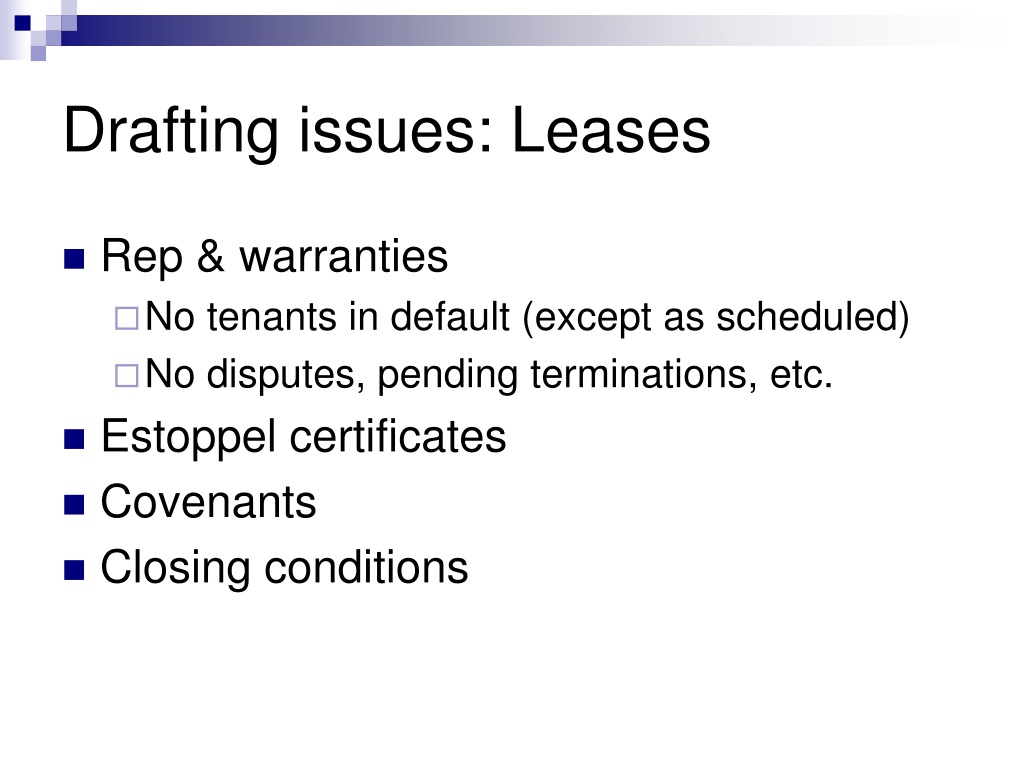 Drafting issues: Leases

Rep & warranties
No tenants in default (except as scheduled)
No disputes, pending terminations, etc.
Estoppel certificates
Covenants
Closing conditions